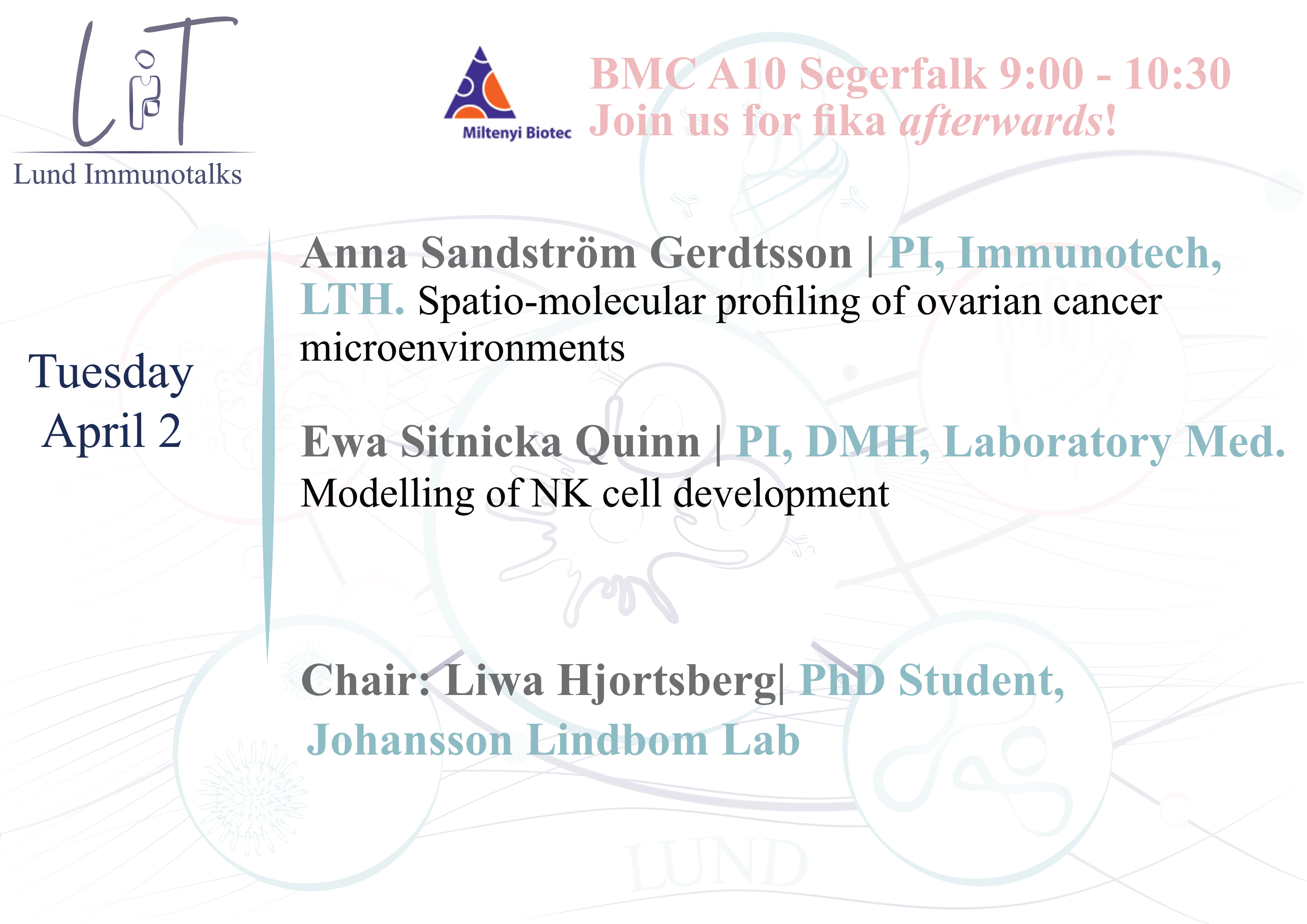 LiT
Lund Immunotalks

Miltenyi Biotec

BMC A10 Segerfalk 9:00 - 10:30
Join us for fika afterwards!

Tuesday
April 2

Anna Sandström Gerdtsson | PI, Immunotech, LTH. Spatio-molecular profiling of ovarian cancer microenvironments

Ewa Sitnicka Quinn | PI, DMH, Laboratory Med.
Modelling of NK cell development

Chair: Liwa Hjortsberg| PhD Student, Johansson Lindbom Lab

LUND